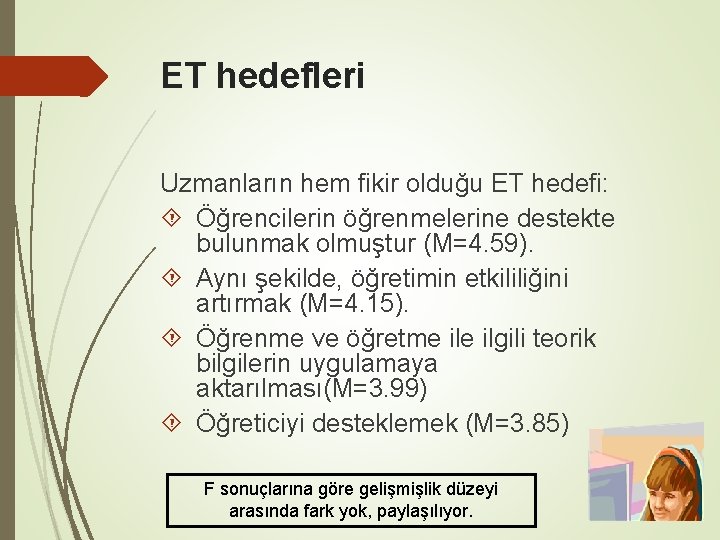 ET hedefleri

Uzmanların hem fikir olduğu ET hedefi:

Öğrencilerin öğrenmelerine destekte bulunmak olmuştur (M=4.59).

Aynı şekilde, öğretimin etkililiğini artırmak (M=4.15).

Öğrenme ve öğretme ile ilgili teorik bilgilerin uygulamaya aktarılması(M=3.99)

Öğreticiyi desteklemek (M=3.85)

F sonuçlarına göre gelişmişlik düzeyi arasında fark yok, paylaşılıyor.